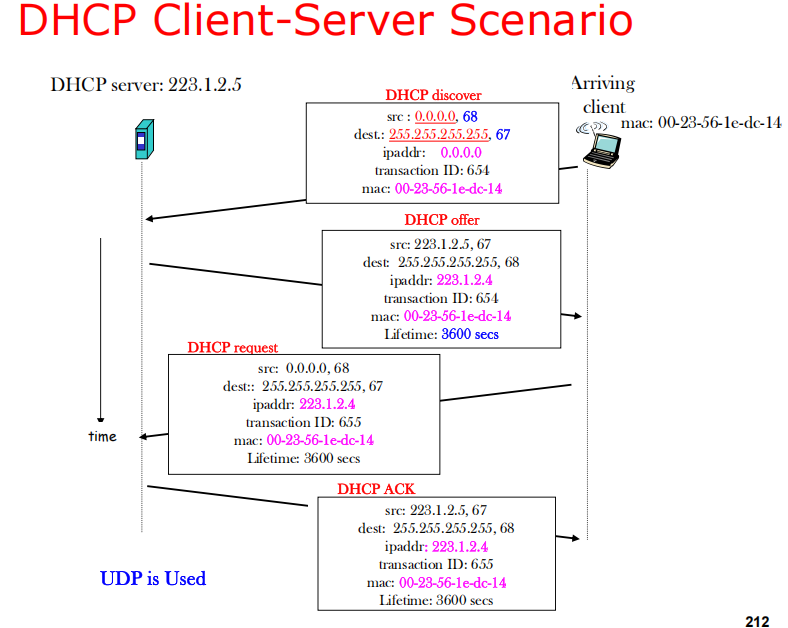 DHCP Client-Server Scenario

DHCP server: 223.1.2.5

Arriving client

mac: 00-23-56-1e-dc-14

DHCP discover
src : 0.0.0.0, 68
dest.: 255.255.255.255, 67
ipaddr: 0.0.0.0
transaction ID: 654
mac: 00-23-56-1e-dc-14

DHCP offer
src: 223.1.2.5, 67
dest: 255.255.255.255, 68
ipaddr: 223.1.2.4
transaction ID: 654
mac: 00-23-56-1e-dc-14
Lifetime: 3600 secs

DHCP request
src: 0.0.0.0, 68
dest:: 255.255.255.255, 67
ipaddr: 223.1.2.4
transaction ID: 655
mac: 00-23-56-1e-dc-14
Lifetime: 3600 secs

time

DHCP ACK
src: 223.1.2.5, 67
dest: 255.255.255.255, 68
ipaddr: 223.1.2.4
transaction ID: 655
mac: 00-23-56-1e-dc-14
Lifetime: 3600 secs

UDP is Used

212